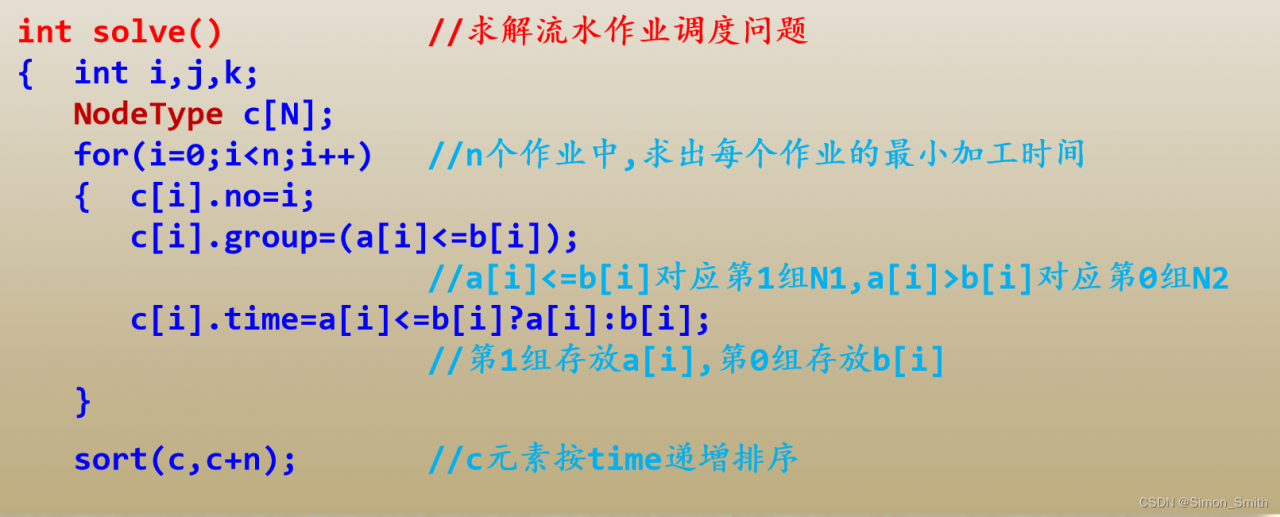 int solve()　　　　　　//求解流水作业调度问题
{　int i,j,k;
　NodeType c[N];
　for(i=0;i<n;i++)　　//n个作业中,求出每个作业的最小加工时间
　{　c[i].no=i;
　　c[i].group=(a[i]<=b[i]);
　　　　　　　　　　　//a[i]<=b[i]对应第1组N1,a[i]>b[i]对应第0组N2
　　c[i].time=a[i]<=b[i]?a[i]:b[i];
　　　　　　　　　　　//第1组存放a[i],第0组存放b[i]
　}
　sort(c,c+n);　　　　//c元素按time递增排序

CSDN @Simon_Smith